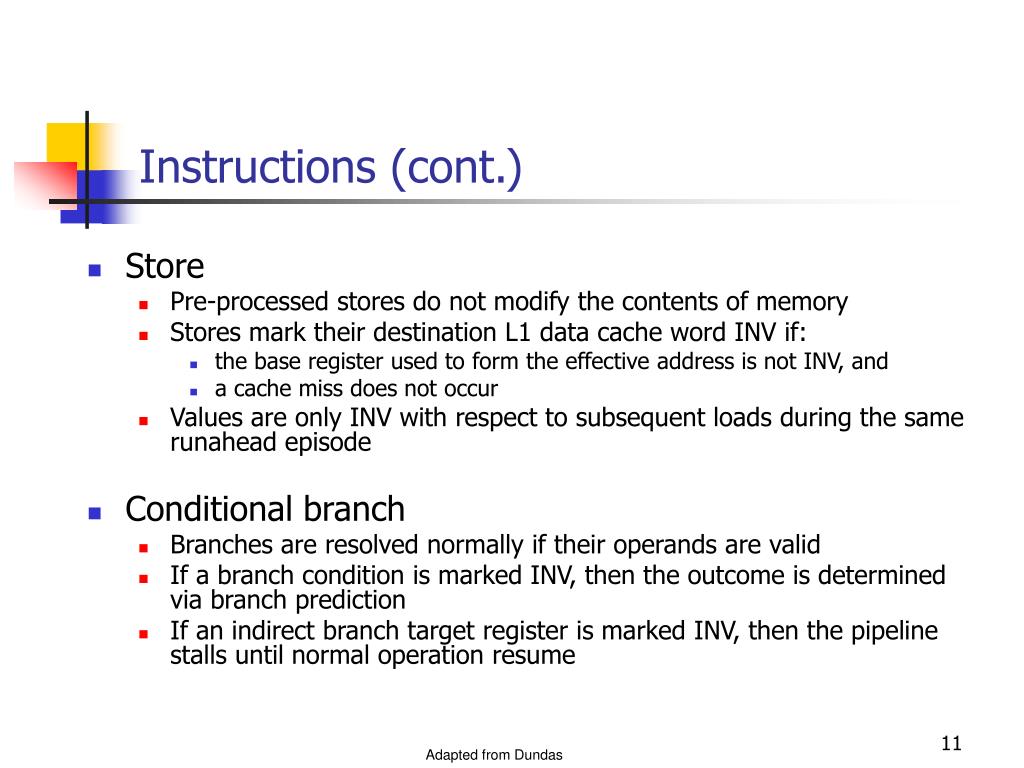 Instructions (cont.)

- Store
  - Pre-processed stores do not modify the contents of memory
  - Stores mark their destination L1 data cache word INV if:
    - the base register used to form the effective address is not INV, and
    - a cache miss does not occur
  - Values are only INV with respect to subsequent loads during the same runahead episode

- Conditional branch
  - Branches are resolved normally if their operands are valid
  - If a branch condition is marked INV, then the outcome is determined via branch prediction
  - If an indirect branch target register is marked INV, then the pipeline stalls until normal operation resume

Adapted from Dundas

11